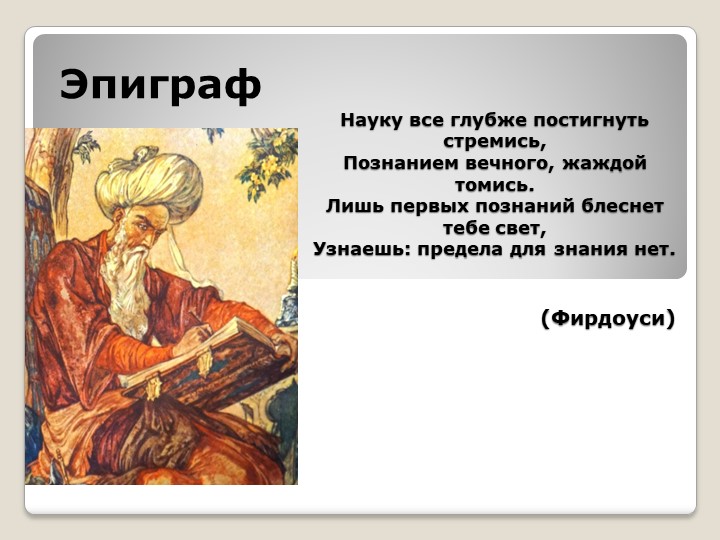 Эпиграф

Науку все глубже постигнуть стремись,
Познанием вечного, жаждой томись.
Лишь первых познаний блеснет тебе свет,
Узнаешь: предела для знания нет.

(Фирдоуси)